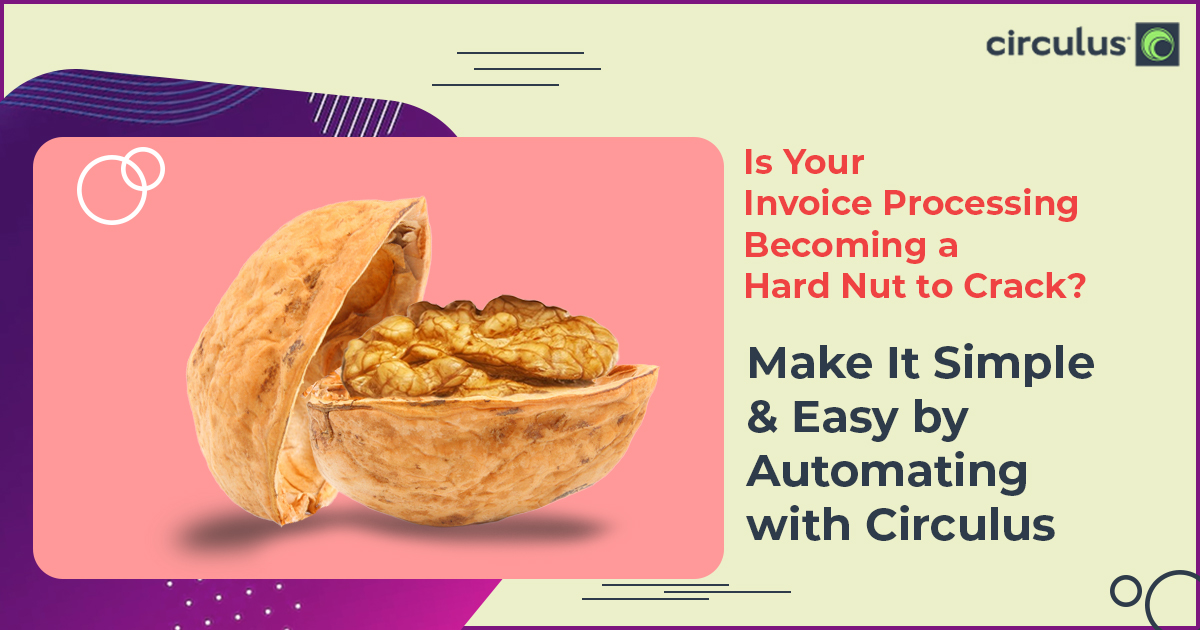 circulus

Is Your Invoice Processing Becoming a Hard Nut to Crack?

Make It Simple & Easy by Automating with Circulus